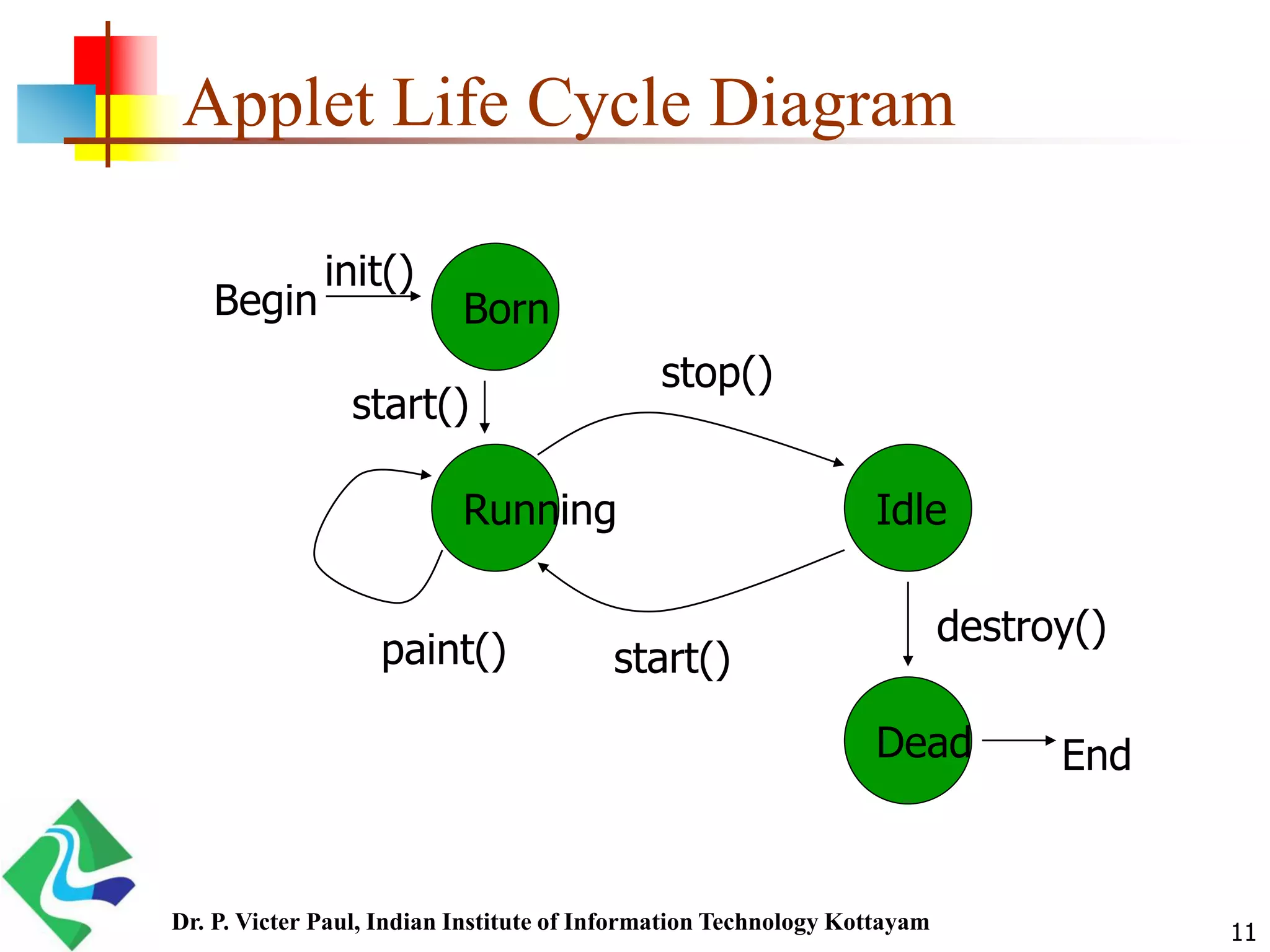 Applet Life Cycle Diagram

Begin
init()
Born
start()
stop()
Running
Idle
paint()
start()
destroy()
Dead
End

Dr. P. Victer Paul, Indian Institute of Information Technology Kottayam

11